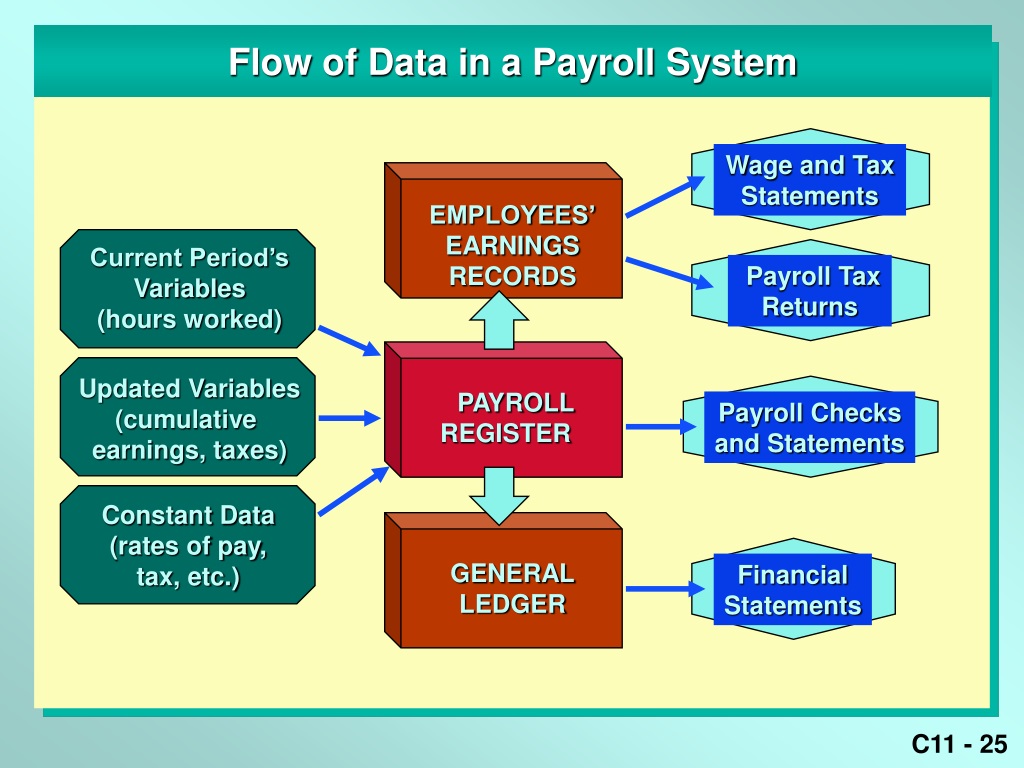 Flow of Data in a Payroll System

Current Period's Variables (hours worked)

Updated Variables (cumulative earnings, taxes)

Constant Data (rates of pay, tax, etc.)

EMPLOYEES' EARNINGS RECORDS

PAYROLL REGISTER

GENERAL LEDGER

Wage and Tax Statements

Payroll Tax Returns

Payroll Checks and Statements

Financial Statements

C11 - 25